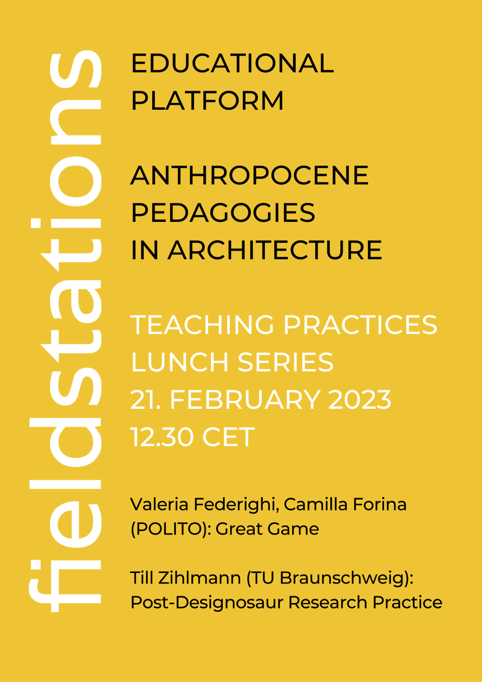 fieldstations

EDUCATIONAL PLATFORM

ANTHROPOCENE PEDAGOGIES IN ARCHITECTURE

TEACHING PRACTICES LUNCH SERIES
21. FEBRUARY 2023
12.30 CET

Valeria Federighi, Camilla Forina (POLITO): Great Game

Till Zihlmann (TU Braunschweig): Post-Designosaur Research Practice